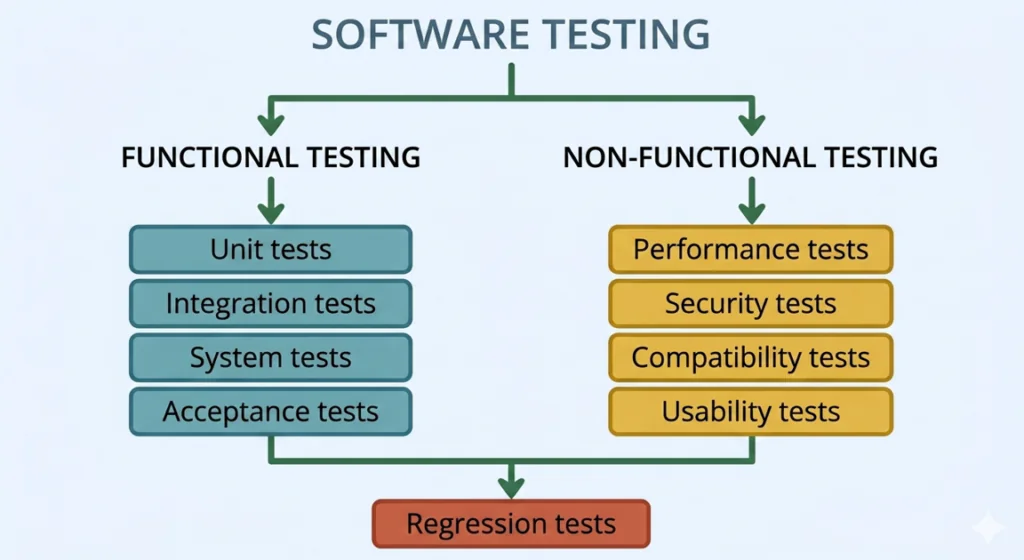 SOFTWARE TESTING

FUNCTIONAL TESTING

Unit tests
Integration tests
System tests
Acceptance tests

NON-FUNCTIONAL TESTING

Performance tests
Security tests
Compatibility tests
Usability tests

Regression tests